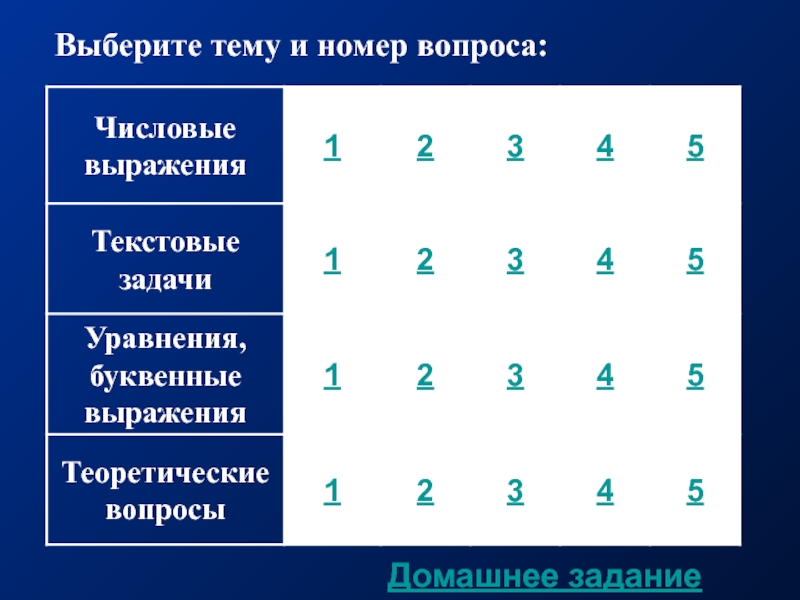 Выберите тему и номер вопроса:

| Числовые выражения | 1 | 2 | 3 | 4 | 5 |
|---|---|---|---|---|---|
| Текстовые задачи | 1 | 2 | 3 | 4 | 5 |
| Уравнения, буквенные выражения | 1 | 2 | 3 | 4 | 5 |
| Теоретические вопросы | 1 | 2 | 3 | 4 | 5 |

Домашнее задание